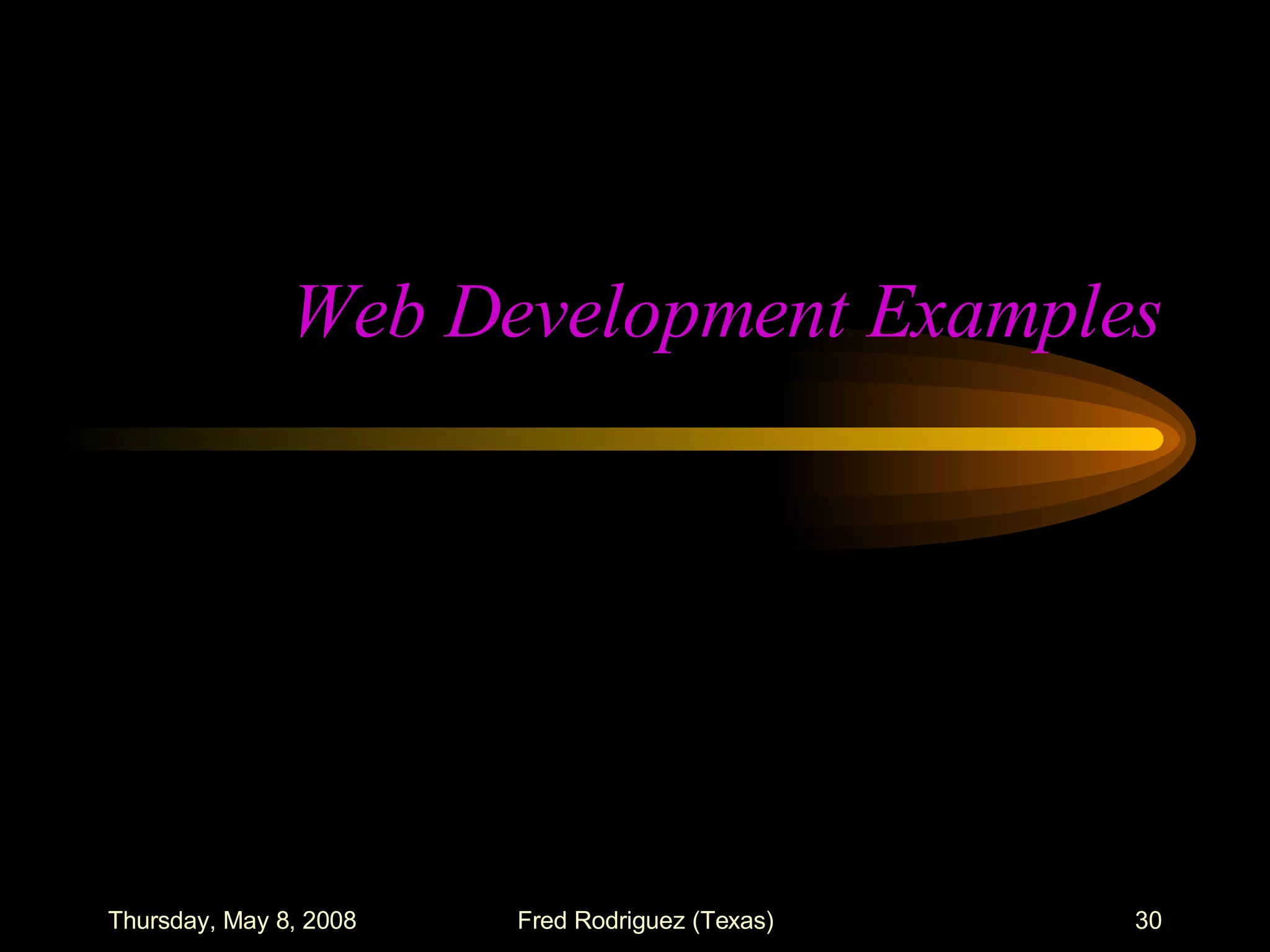 Web Development Examples

Thursday, May 8, 2008 Fred Rodriguez (Texas) 30